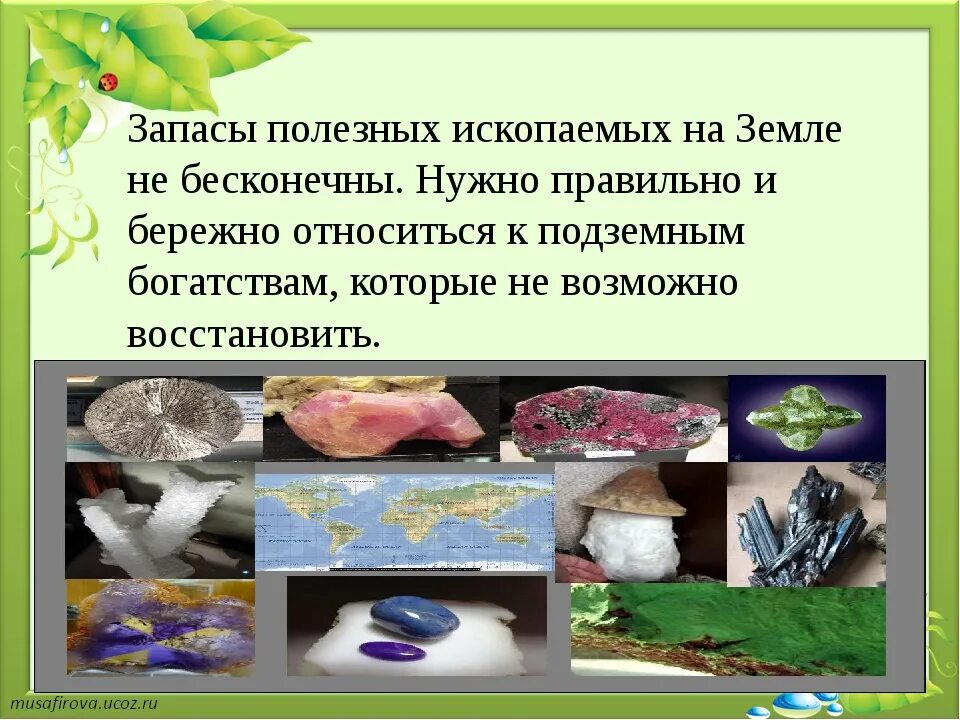 Запасы полезных ископаемых на Земле не бесконечны. Нужно правильно и бережно относиться к подземным богатствам, которые не возможно восстановить.

musafirova.ucoz.ru